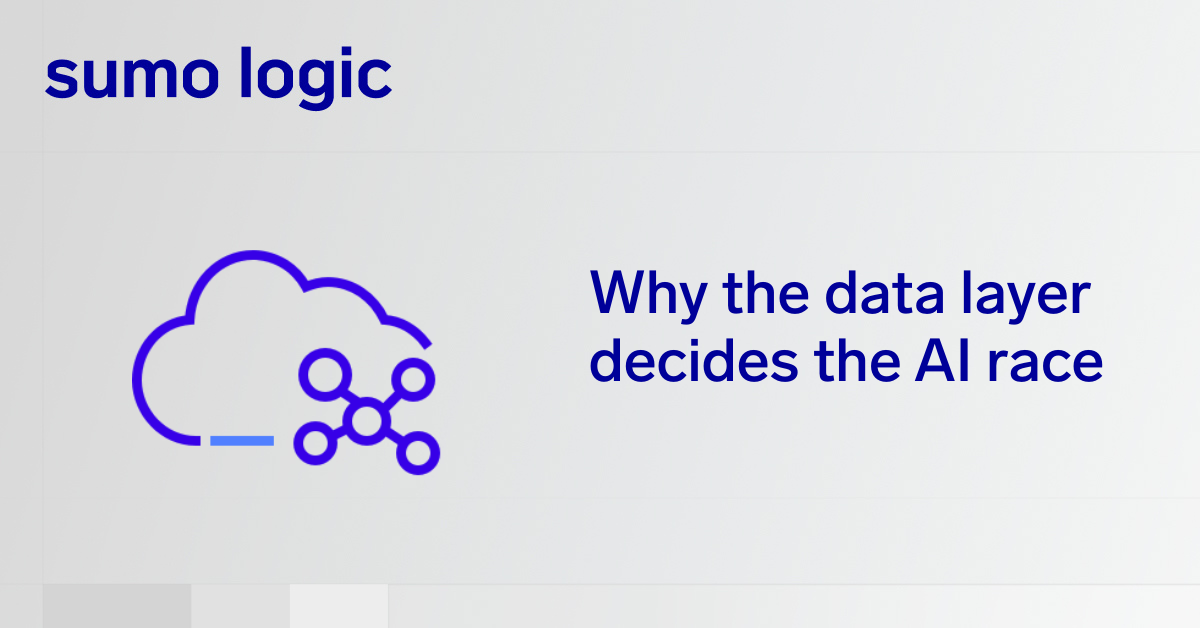 sumo logic

Why the data layer decides the AI race